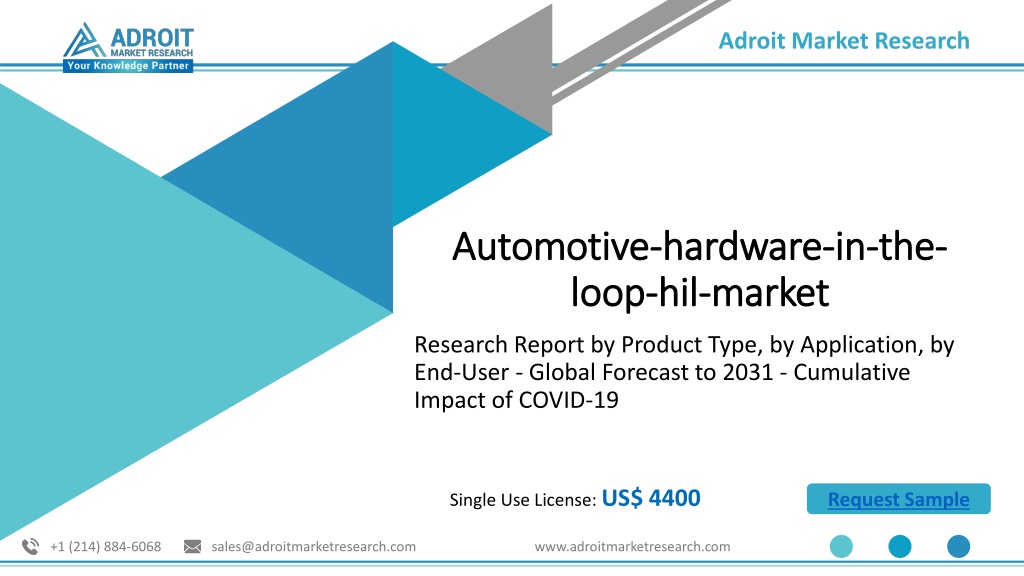 ADROIT
MARKET RESEARCH
Your Knowledge Partner

Adroit Market Research

Automotive-hardware-in-the-loop-hil-market

Research Report by Product Type, by Application, by End-User - Global Forecast to 2031 - Cumulative Impact of COVID-19

Single Use License: US$ 4400

Request Sample

+1 (214) 884-6068 sales@adroitmarketresearch.com www.adroitmarketresearch.com